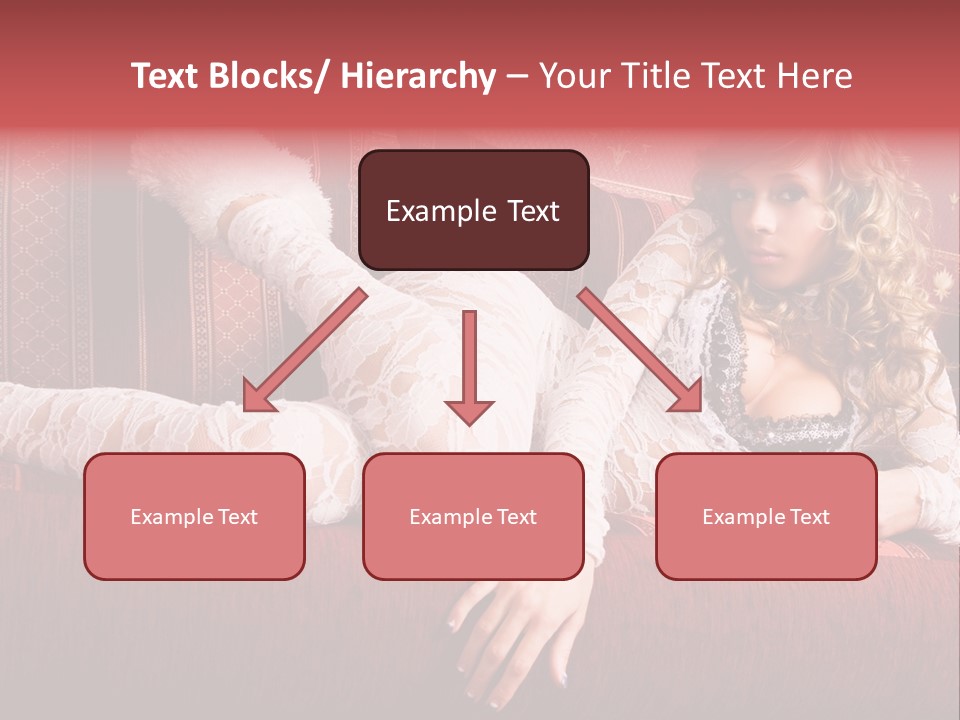 Text Blocks/ Hierarchy – Your Title Text Here

Example Text

Example Text

Example Text

Example Text